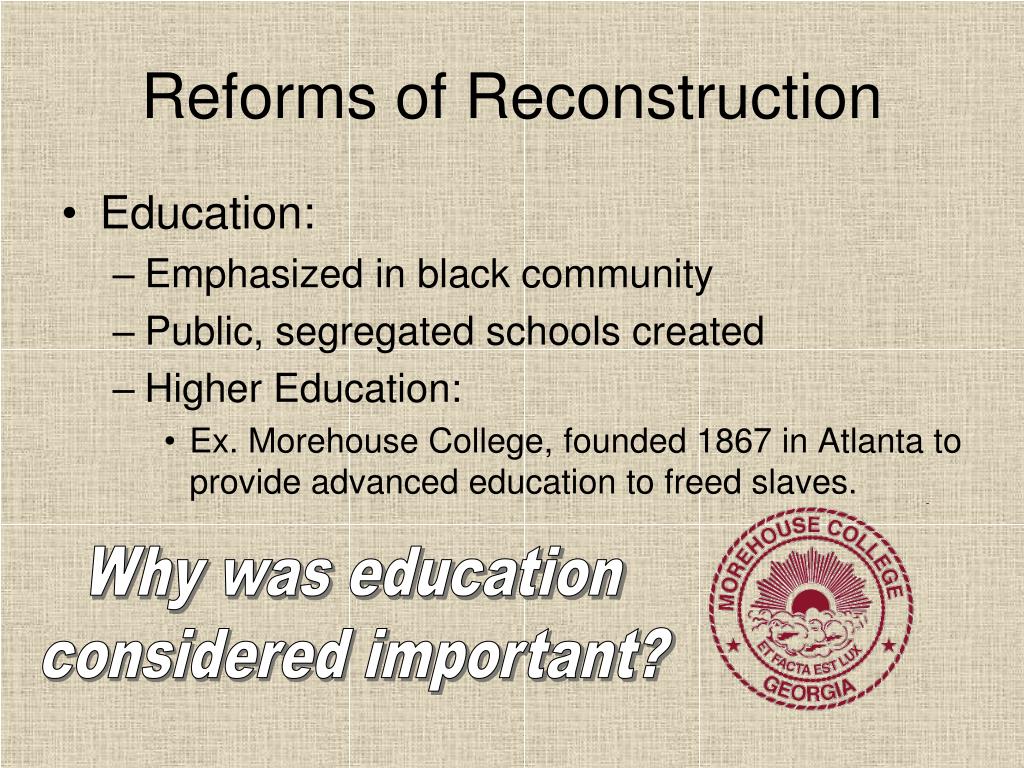 Reforms of Reconstruction

• Education:
– Emphasized in black community
– Public, segregated schools created
– Higher Education:
• Ex. Morehouse College, founded 1867 in Atlanta to provide advanced education to freed slaves.

Why was education considered important?

MOREHOUSE COLLEGE
ET FACTA EST LUX
GEORGIA